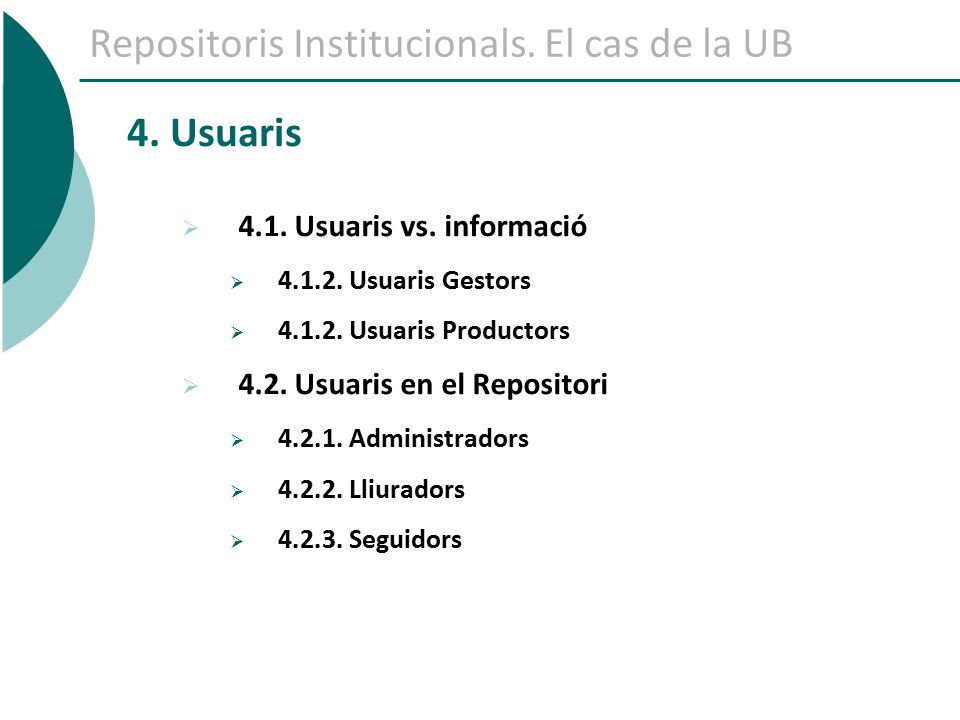 Repositoris Institucionals. El cas de la UB

4. Usuaris

4.1. Usuaris vs. informació

4.1.2. Usuaris Gestors

4.1.2. Usuaris Productors

4.2. Usuaris en el Repositori

4.2.1. Administradors

4.2.2. Lliuradors

4.2.3. Seguidors